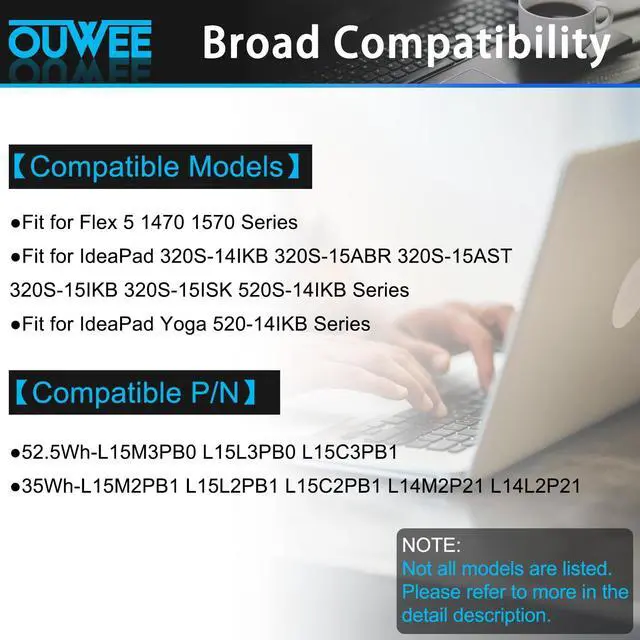 OUWEE Broad Compatibility

【Compatible Models】

●Fit for Flex 5 1470 1570 Series
●Fit for IdeaPad 320S-14IKB 320S-15ABR 320S-15AST 320S-15IKB 320S-15ISK 520S-14IKB Series
●Fit for IdeaPad Yoga 520-14IKB Series

【Compatible P/N】

●52.5Wh-L15M3PB0 L15L3PB0 L15C3PB1
●35Wh-L15M2PB1 L15L2PB1 L15C2PB1 L14M2P21 L14L2P21

NOTE:
Not all models are listed. Please refer to more in the detail description.